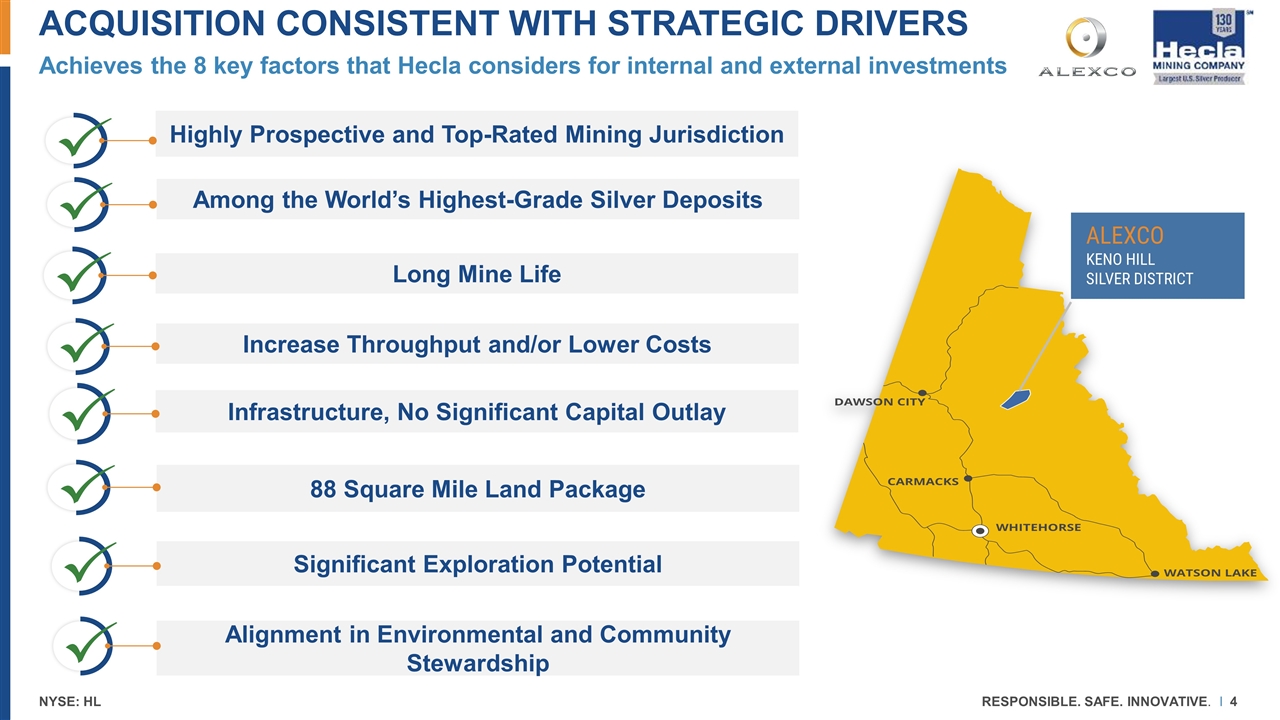 ACQUISITION CONSISTENT WITH STRATEGIC DRIVERS

Achieves the 8 key factors that Hecla considers for internal and external investments

ALEXCO

130 YEARS Hecla MINING COMPANY Largest U.S. Silver Producer

Highly Prospective and Top-Rated Mining Jurisdiction

Among the World's Highest-Grade Silver Deposits

Long Mine Life

Increase Throughput and/or Lower Costs

Infrastructure, No Significant Capital Outlay

88 Square Mile Land Package

Significant Exploration Potential

Alignment in Environmental and Community Stewardship

ALEXCO
KENO HILL
SILVER DISTRICT

DAWSON CITY

CARMACKS

WHITEHORSE

WATSON LAKE

NYSE: HL

RESPONSIBLE. SAFE. INNOVATIVE. | 4